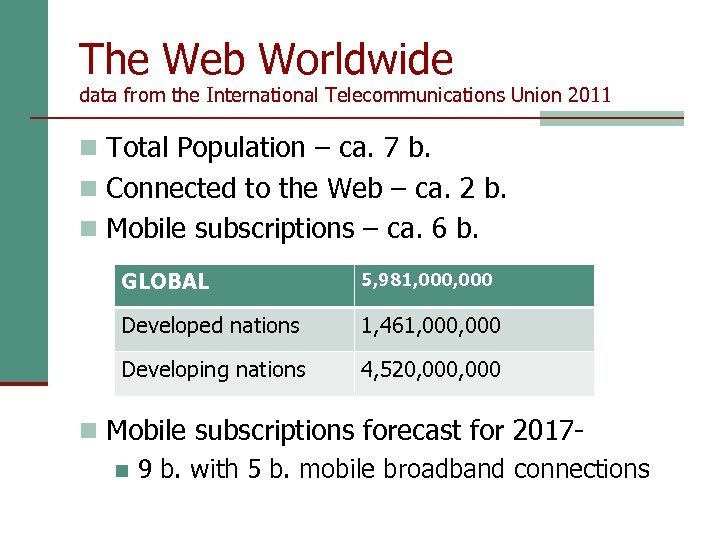 The Web Worldwide
data from the International Telecommunications Union 2011

Total Population – ca. 7 b.
Connected to the Web – ca. 2 b.
Mobile subscriptions – ca. 6 b.

| GLOBAL | 5,981,000,000 |
|---|---|
| Developed nations | 1,461,000,000 |
| Developing nations | 4,520,000,000 |

Mobile subscriptions forecast for 2017-
9 b. with 5 b. mobile broadband connections